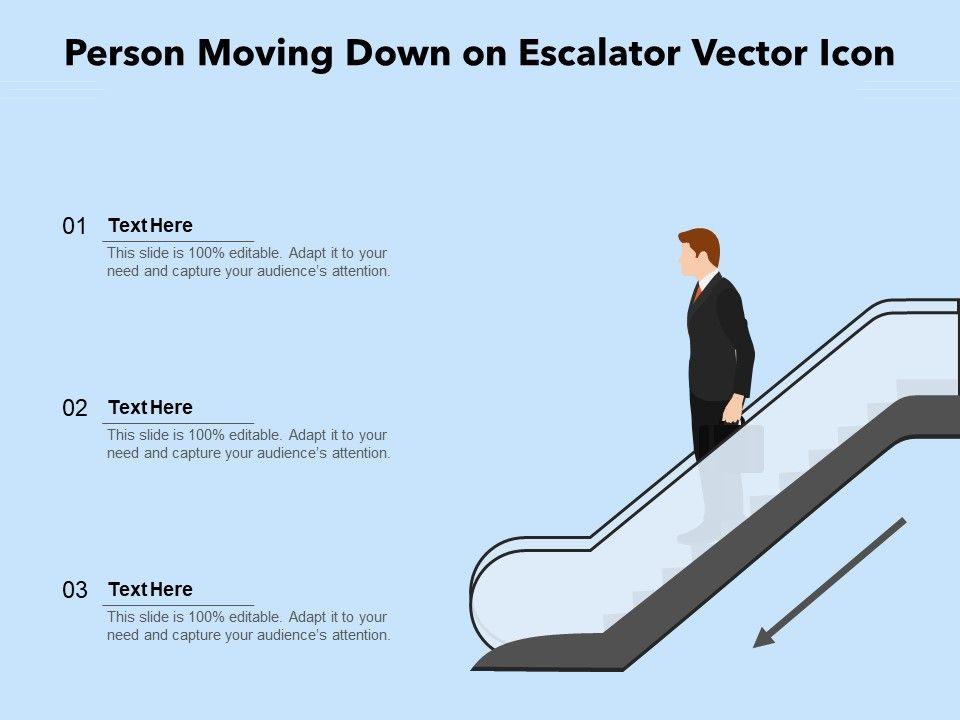 Person Moving Down on Escalator Vector Icon

01 Text Here
This slide is 100% editable. Adapt it to your need and capture your audience's attention.

02 Text Here
This slide is 100% editable. Adapt it to your need and capture your audience's attention.

03 Text Here
This slide is 100% editable. Adapt it to your need and capture your audience's attention.